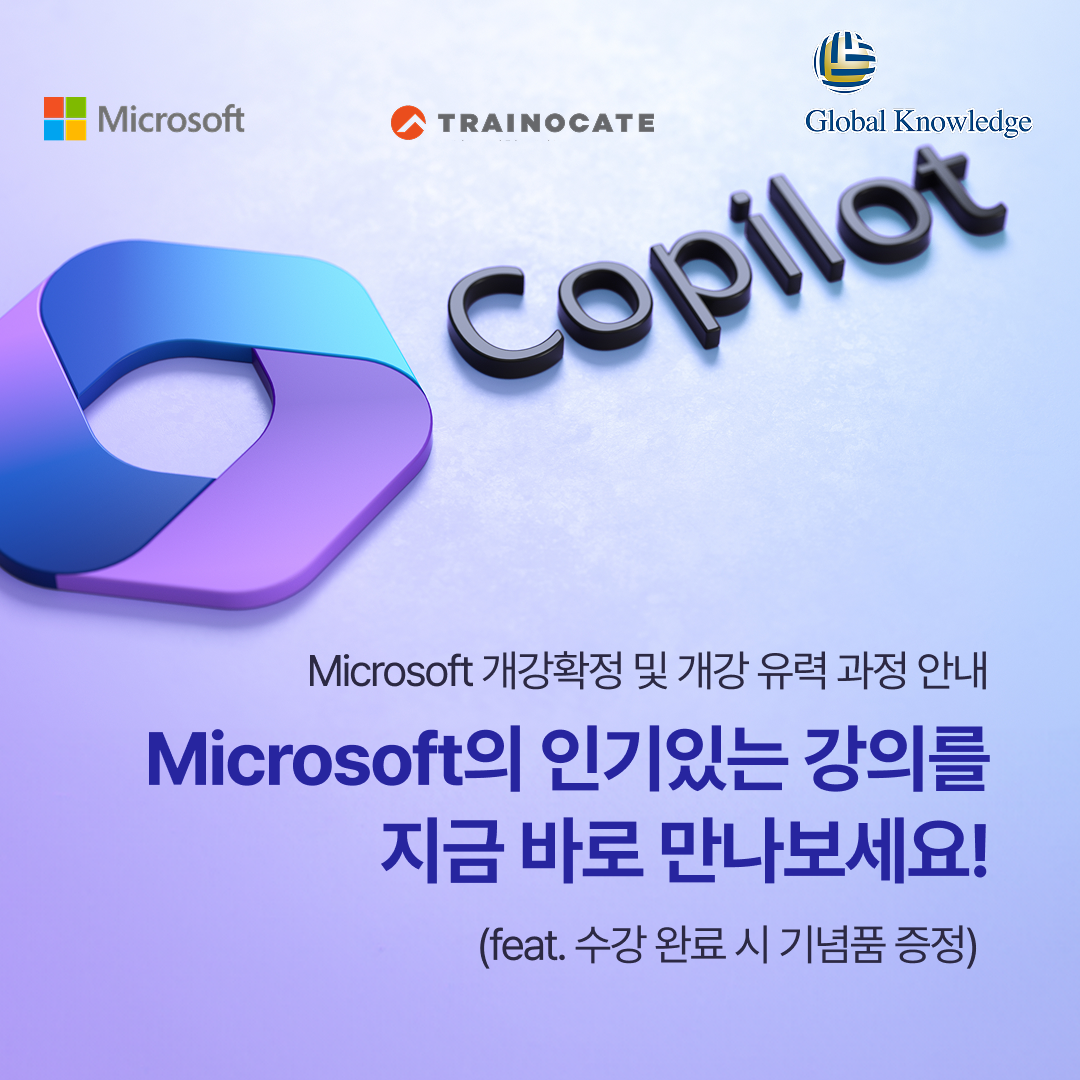 Microsoft

TRAINOCATE

Global Knowledge

Copilot

Microsoft 개강확정 및 개강 유력 과정 안내

Microsoft의 인기있는 강의를 지금 바로 만나보세요!

(feat. 수강 완료 시 기념품 증정)